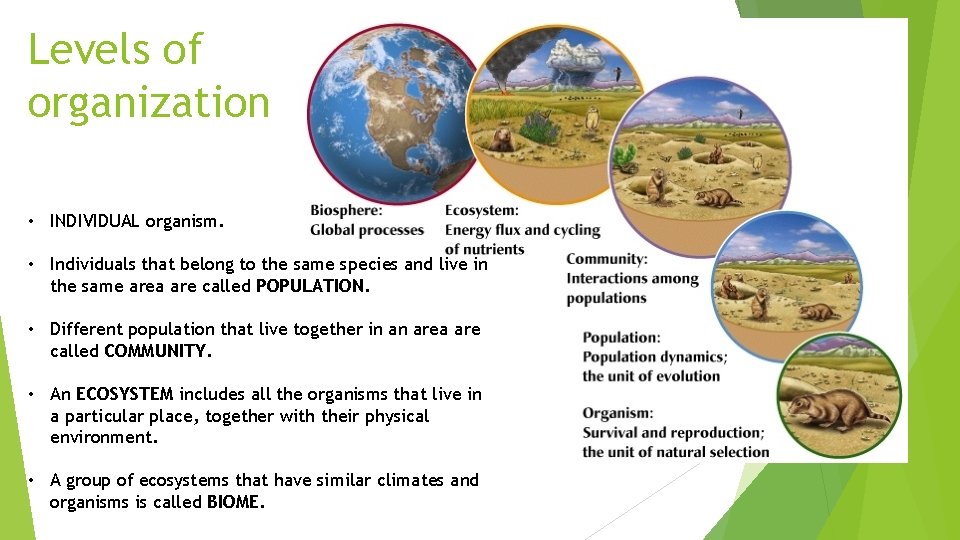 Levels of organization

• INDIVIDUAL organism.

• Individuals that belong to the same species and live in the same area are called POPULATION.

• Different population that live together in an area are called COMMUNITY.

• An ECOSYSTEM includes all the organisms that live in a particular place, together with their physical environment.

• A group of ecosystems that have similar climates and organisms is called BIOME.

Biosphere:
Global processes

Ecosystem:
Energy flux and cycling of nutrients

Community:
Interactions among populations

Population:
Population dynamics;
the unit of evolution

Organism:
Survival and reproduction;
the unit of natural selection